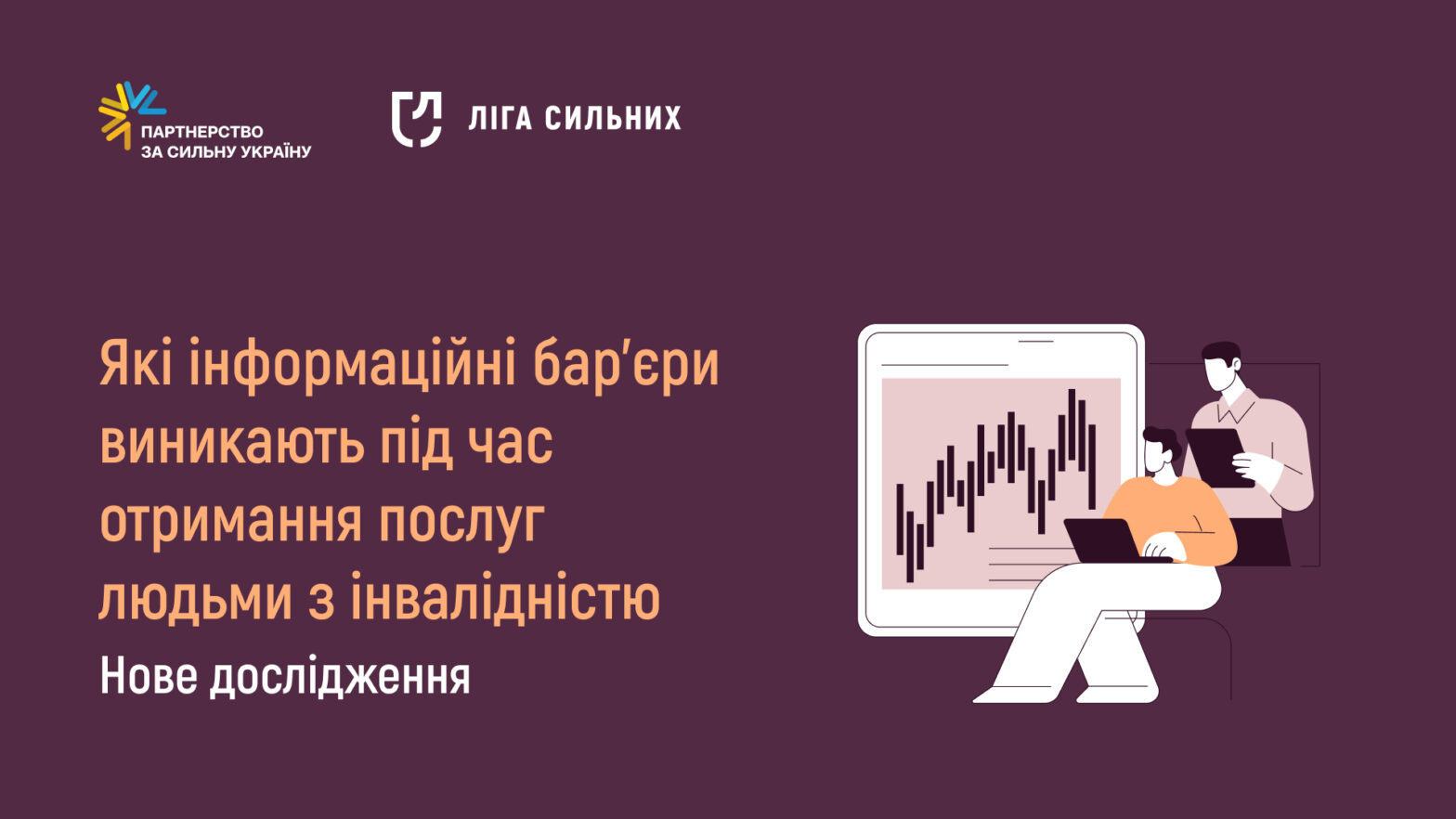 ПАРТНЕРСТВО
ЗА СИЛЬНУ УКРАЇНУ

ЛІГА СИЛЬНИХ

Які інформаційні бар'єри виникають під час отримання послуг людьми з інвалідністю

Нове дослідження